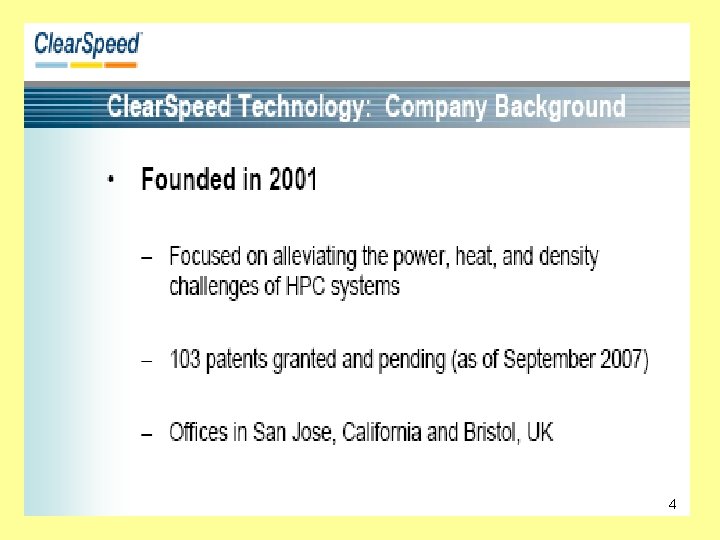 ClearSpeed

ClearSpeed Technology: Company Background

• Founded in 2001

– Focused on alleviating the power, heat, and density challenges of HPC systems

– 103 patents granted and pending (as of September 2007)

– Offices in San Jose, California and Bristol, UK

4